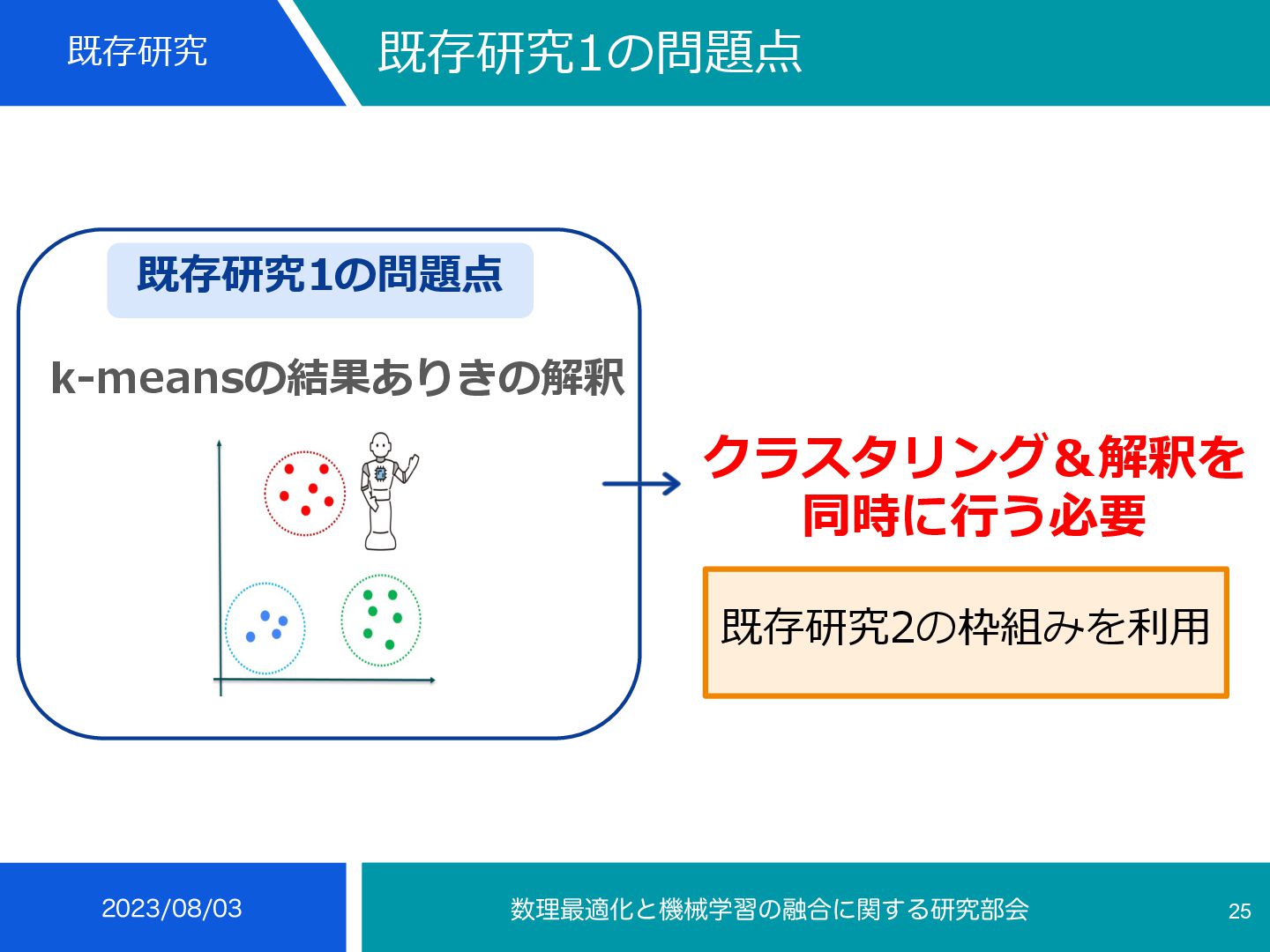 既存研究

既存研究1の問題点

既存研究1の問題点

k-meansの結果ありきの解釈

クラスタリング＆解釈を同時に行う必要

既存研究2の枠組みを利用

2023/08/03

数理最適化と機械学習の融合に関する研究部会

25